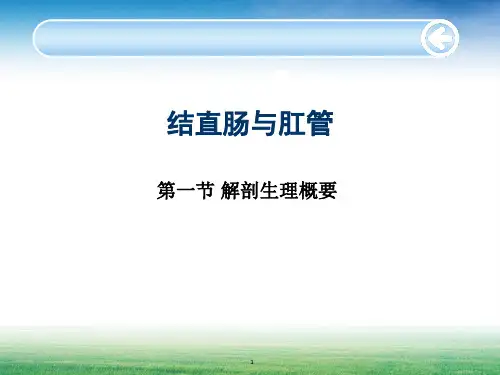 结直肠与肛管

第一节 解剖生理概要

1